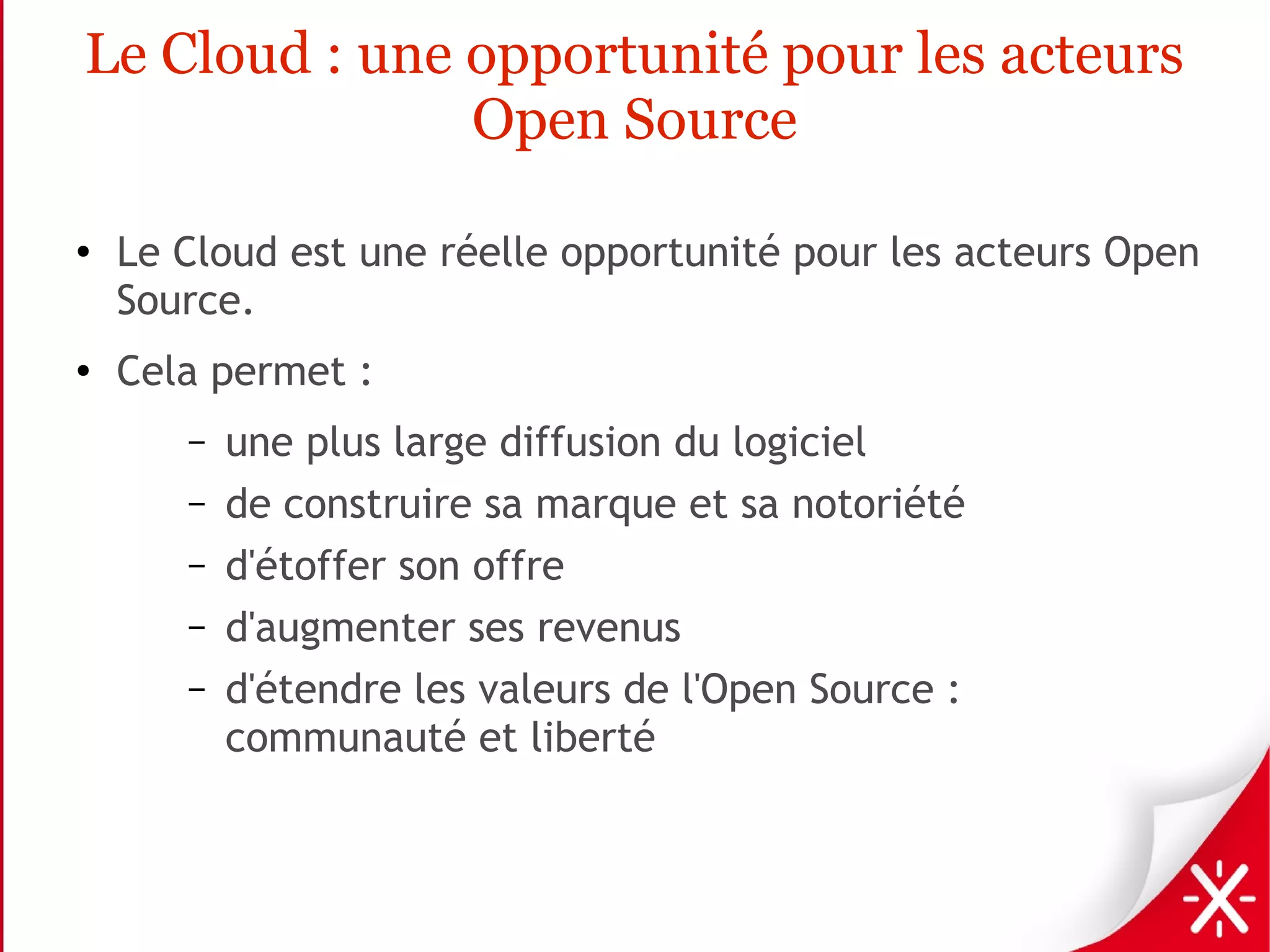 Le Cloud : une opportunité pour les acteurs Open Source

• Le Cloud est une réelle opportunité pour les acteurs Open Source.

• Cela permet :

– une plus large diffusion du logiciel

– de construire sa marque et sa notoriété

– d'étoffer son offre

– d'augmenter ses revenus

– d'étendre les valeurs de l'Open Source : communauté et liberté